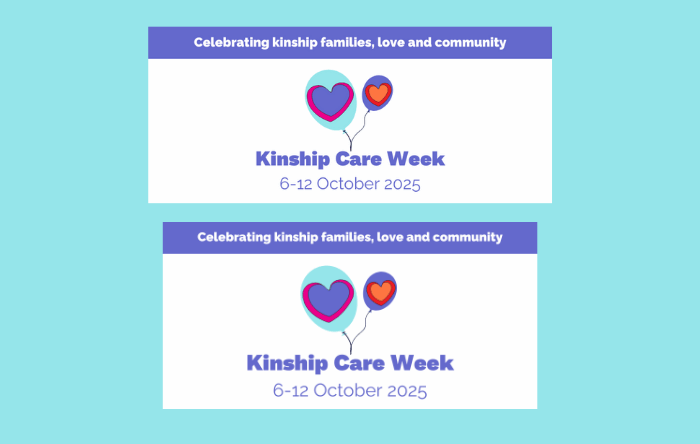 Celebrating kinship families, love and community

Kinship Care Week

6-12 October 2025

Celebrating kinship families, love and community

Kinship Care Week

6-12 October 2025